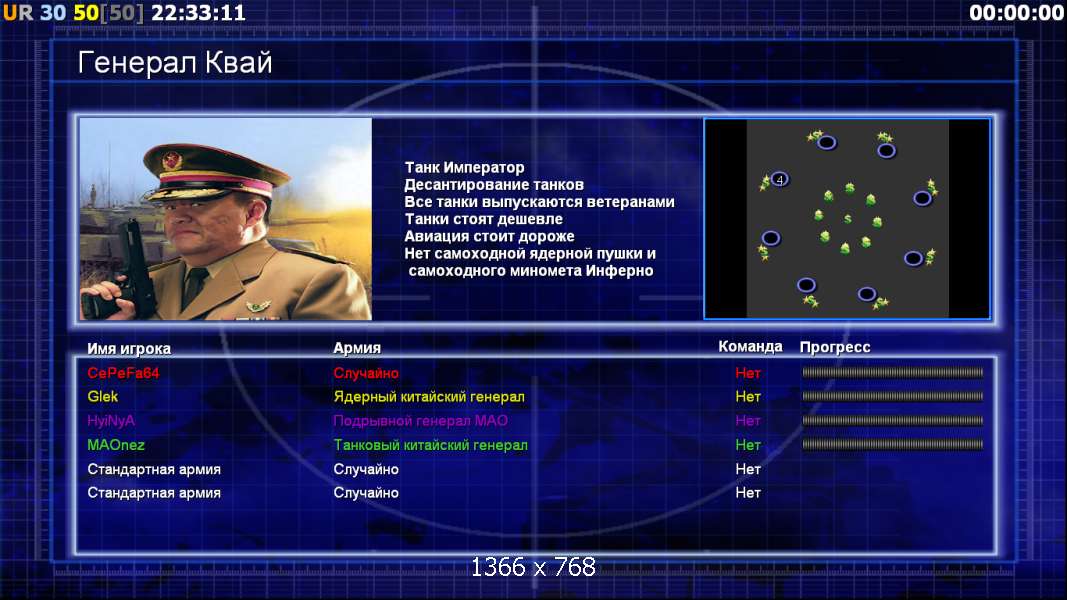 UR 30 50[50] 22:33:11

00:00:00

Генерал Квай

Танк Император
Десантирование танков
Все танки выпускаются ветеранами
Танки стоят дешевле
Авиация стоит дороже
Нет самоходной ядерной пушки и самоходного миномета Инферно

4

$

| Имя игрока | Армия | Команда | Прогресс |
|---|---|---|---|
| CePeFa64 | Случайно | Нет | |
| Glek | Ядерный китайский генерал | Нет | |
| HyiNyA | Подрывной генерал МАО | Нет | |
| MAOnez | Танковый китайский генерал | Нет | |
| Стандартная армия | Случайно | Нет | |
| Стандартная армия | Случайно | Нет | |

1366 x 768